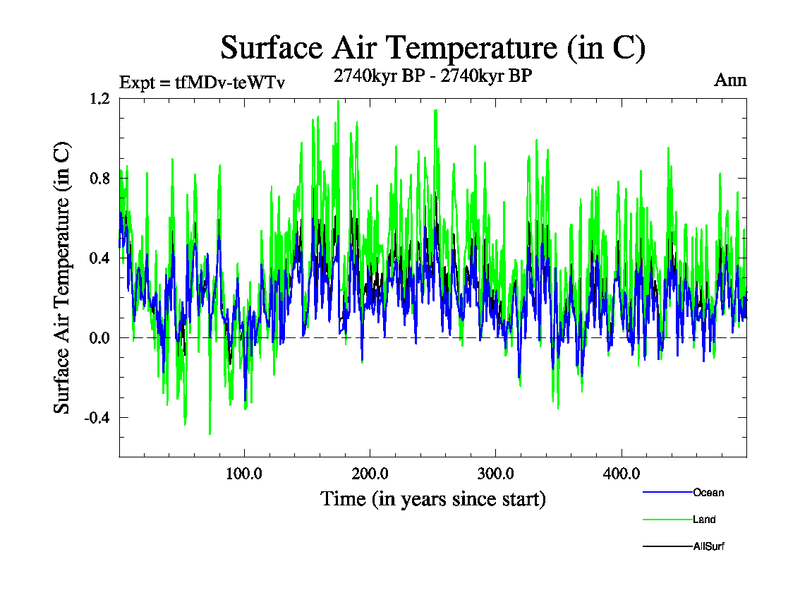 Surface Air Temperature (in C)

Expt = tfMDv-teWTv

2740kyr BP - 2740kyr BP

Ann

Surface Air Temperature (in C)

1.2
0.8
0.4
0.0
-0.4

100.0
200.0
300.0
400.0

Time (in years since start)

Ocean
Land
AllSurf